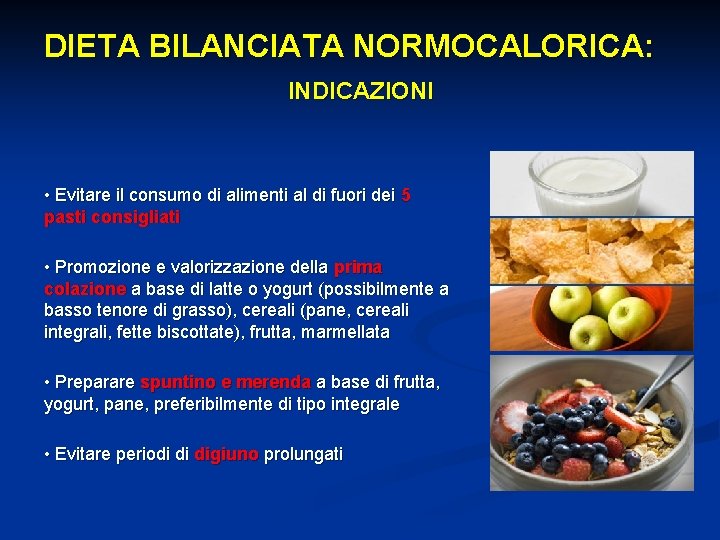 DIETA BILANCIATA NORMOCALORICA:

INDICAZIONI

• Evitare il consumo di alimenti al di fuori dei 5 pasti consigliati

• Promozione e valorizzazione della prima colazione a base di latte o yogurt (possibilmente a basso tenore di grasso), cereali (pane, cereali integrali, fette biscottate), frutta, marmellata

• Preparare spuntino e merenda a base di frutta, yogurt, pane, preferibilmente di tipo integrale

• Evitare periodi di digiuno prolungati